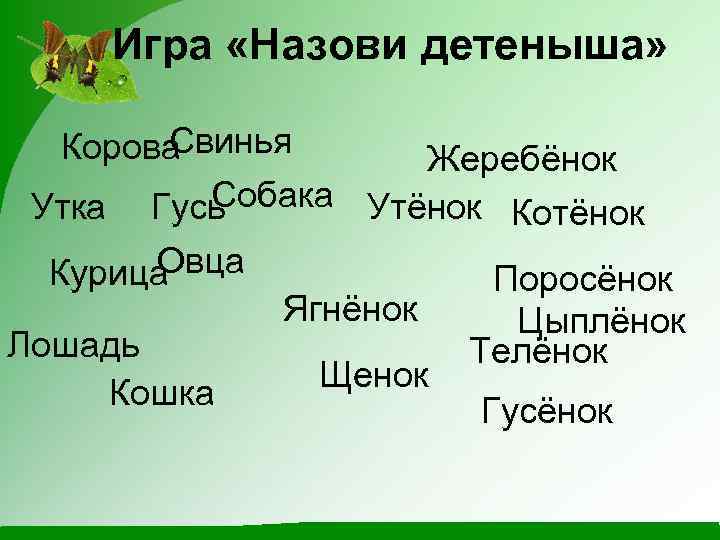 Игра «Назови детеныша»

Корова Свинья

Утка Гусь Собака

Курица Овца

Лошадь

Кошка

Жеребёнок

Утёнок Котёнок

Поросёнок

Ягнёнок

Цыплёнок

Телёнок

Щенок

Гусёнок